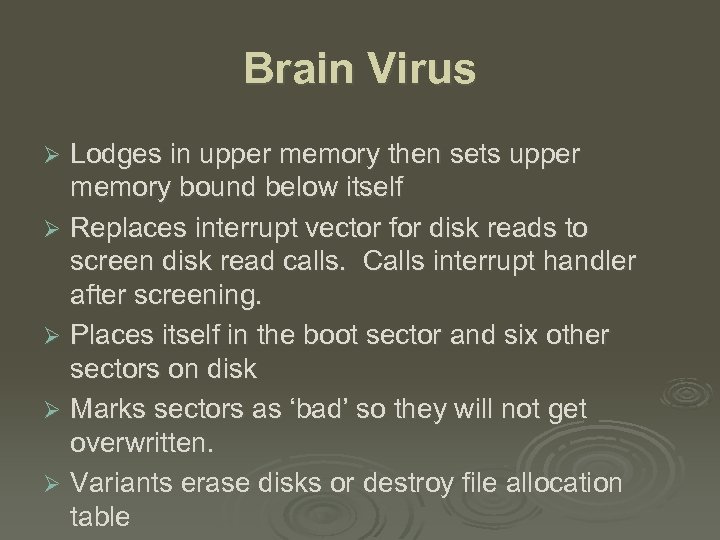 Brain Virus

➢ Lodges in upper memory then sets upper memory bound below itself
➢ Replaces interrupt vector for disk reads to screen disk read calls.  Calls interrupt handler after screening.
➢ Places itself in the boot sector and six other sectors on disk
➢ Marks sectors as ‘bad’ so they will not get overwritten.
➢ Variants erase disks or destroy file allocation table